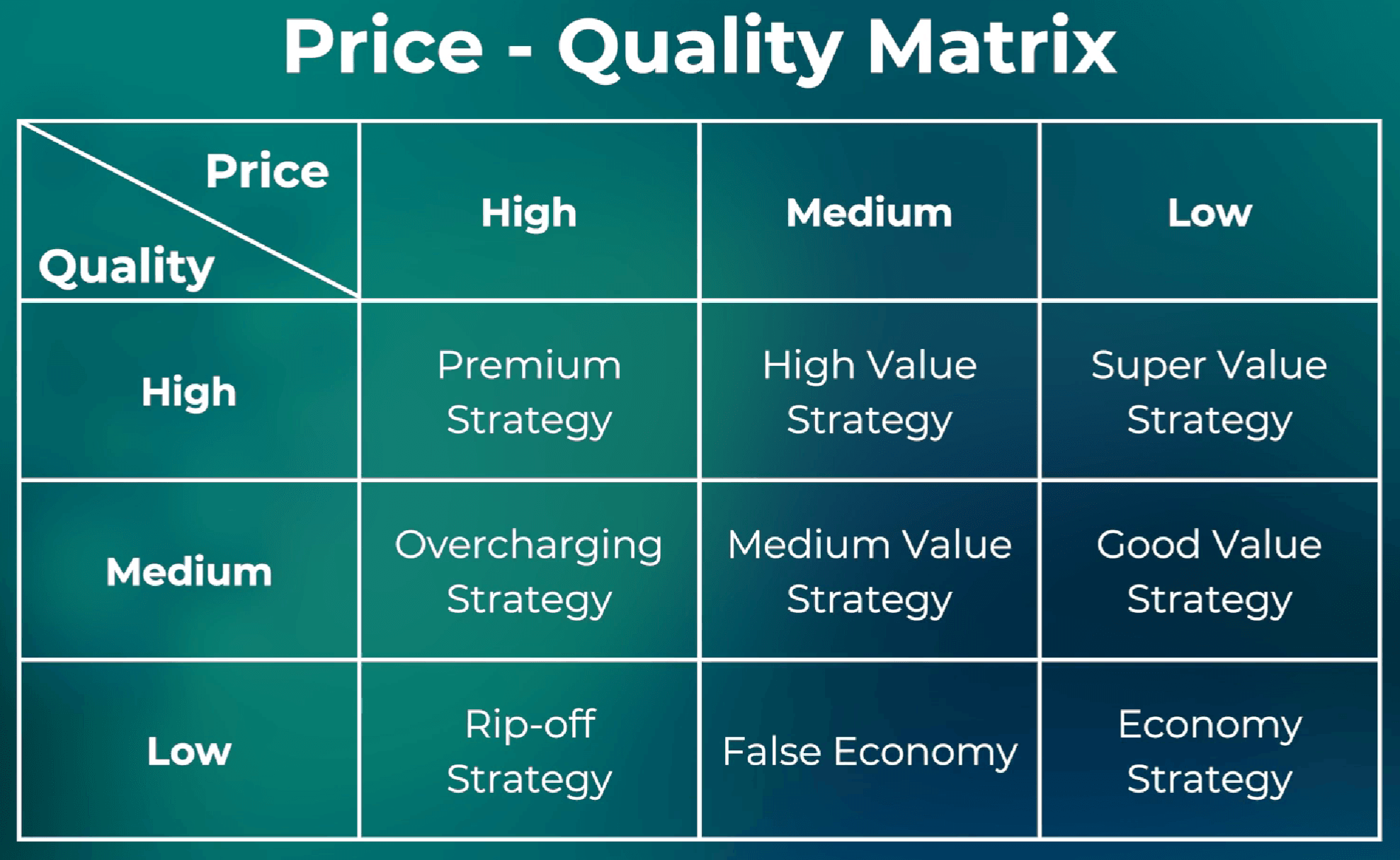 Price - Quality Matrix

| Price / Quality | High | Medium | Low |
|---|---|---|---|
| High | Premium Strategy | High Value Strategy | Super Value Strategy |
| Medium | Overcharging Strategy | Medium Value Strategy | Good Value Strategy |
| Low | Rip-off Strategy | False Economy | Economy Strategy |